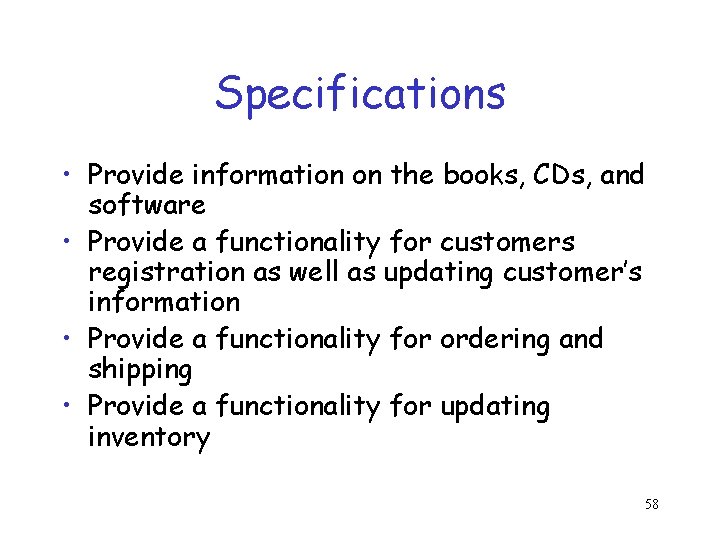 Specifications

• Provide information on the books, CDs, and software
• Provide a functionality for customers registration as well as updating customer's information
• Provide a functionality for ordering and shipping
• Provide a functionality for updating inventory

58